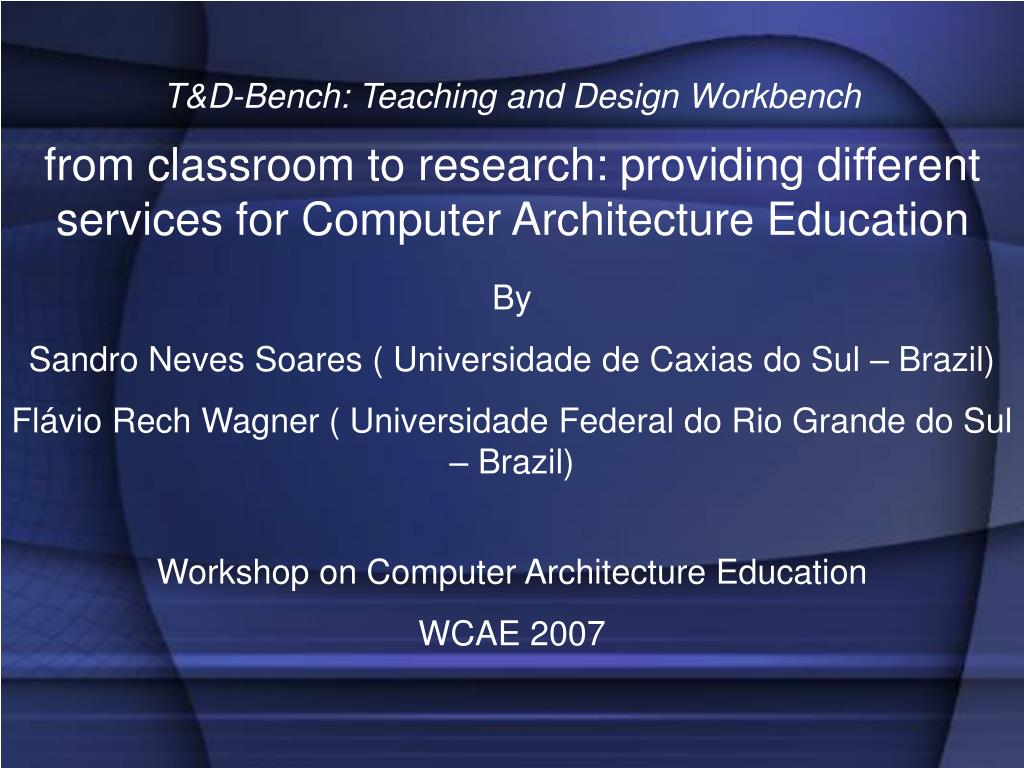 T&D-Bench: Teaching and Design Workbench

from classroom to research: providing different services for Computer Architecture Education

By

Sandro Neves Soares ( Universidade de Caxias do Sul – Brazil)

Flávio Rech Wagner ( Universidade Federal do Rio Grande do Sul – Brazil)

Workshop on Computer Architecture Education

WCAE 2007